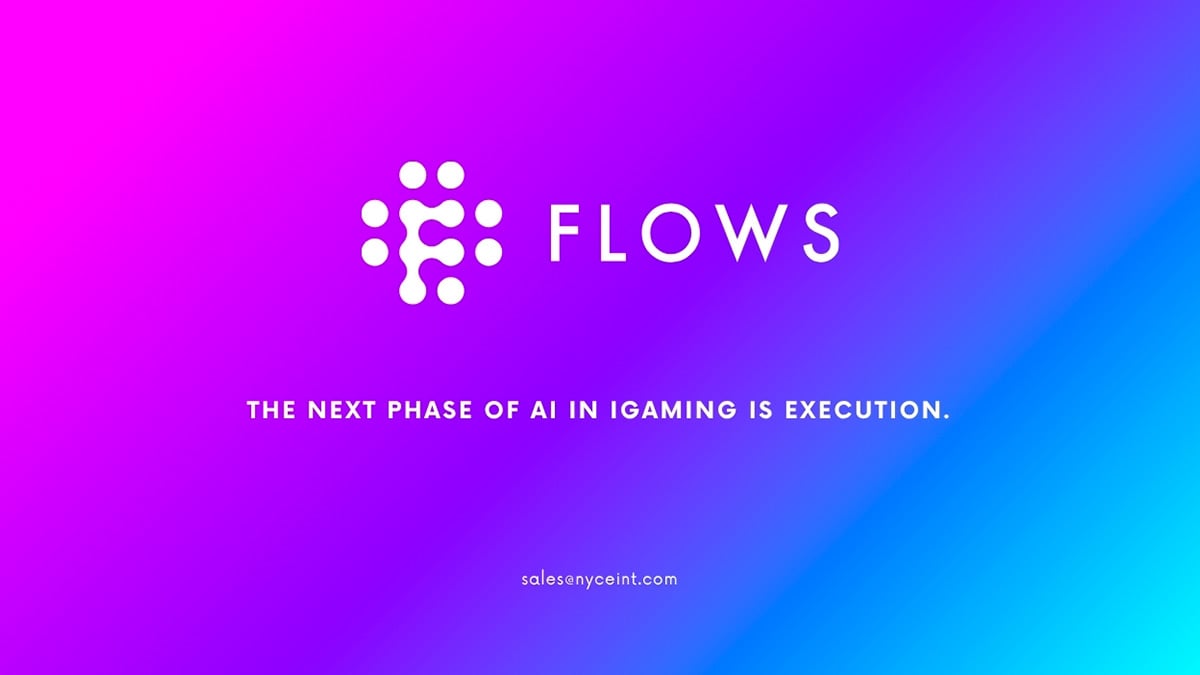 FLOWS

THE NEXT PHASE OF AI IN IGAMING IS EXECUTION.

sales@nyceint.com